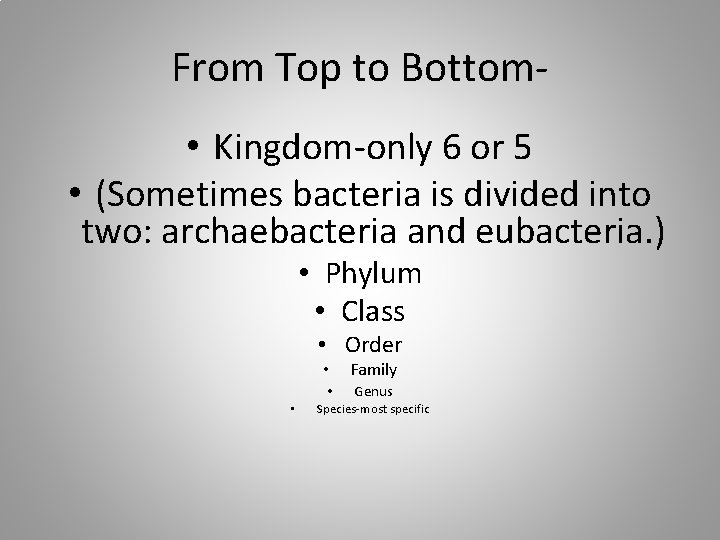 From Top to Bottom-

• Kingdom-only 6 or 5
• (Sometimes bacteria is divided into two: archaebacteria and eubacteria.)
• Phylum
• Class
• Order
• Family
• Genus
• Species-most specific